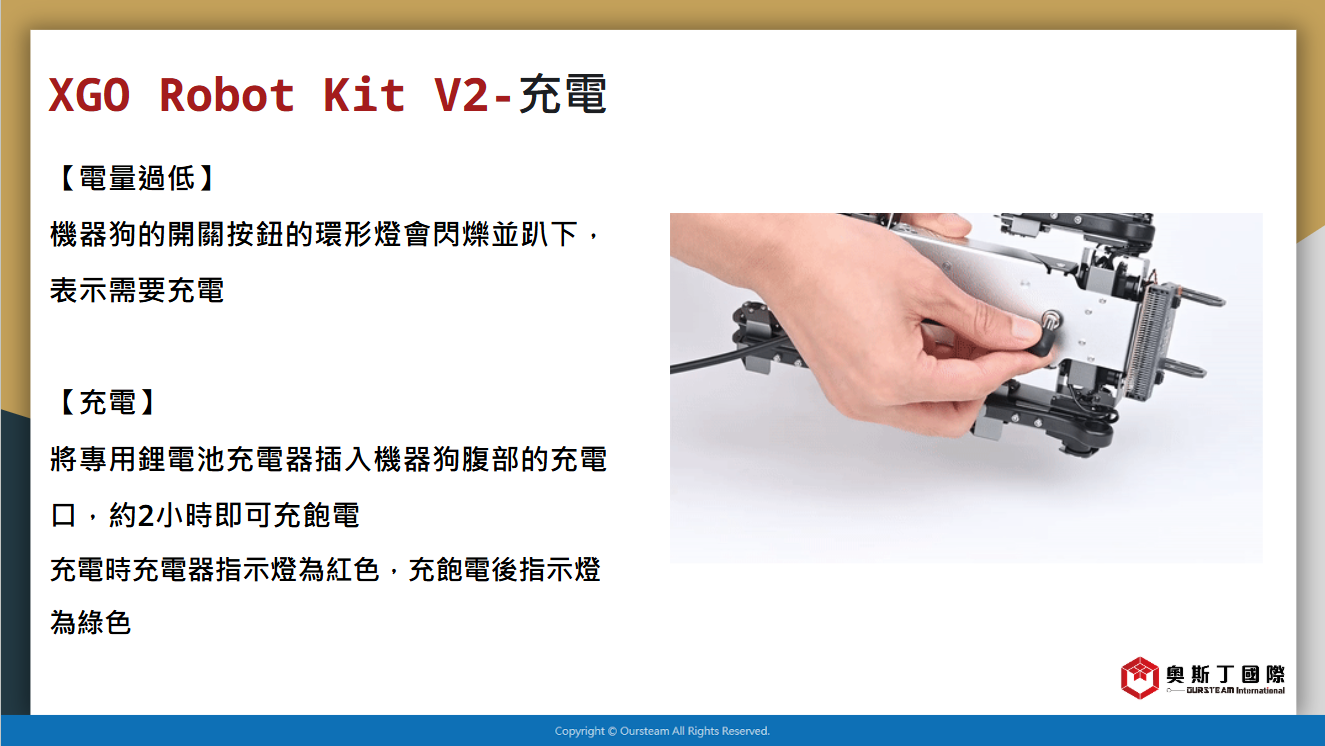 XGO Robot Kit V2-充電

【電量過低】
機器狗的開關按鈕的環形燈會閃爍並趴下，表示需要充電

【充電】
將專用鋰電池充電器插入機器狗腹部的充電口，約2小時即可充飽電
充電時充電器指示燈為紅色，充飽電後指示燈為綠色

奧斯丁國際
OURSTEAM International

Copyright © Oursteam All Rights Reserved.